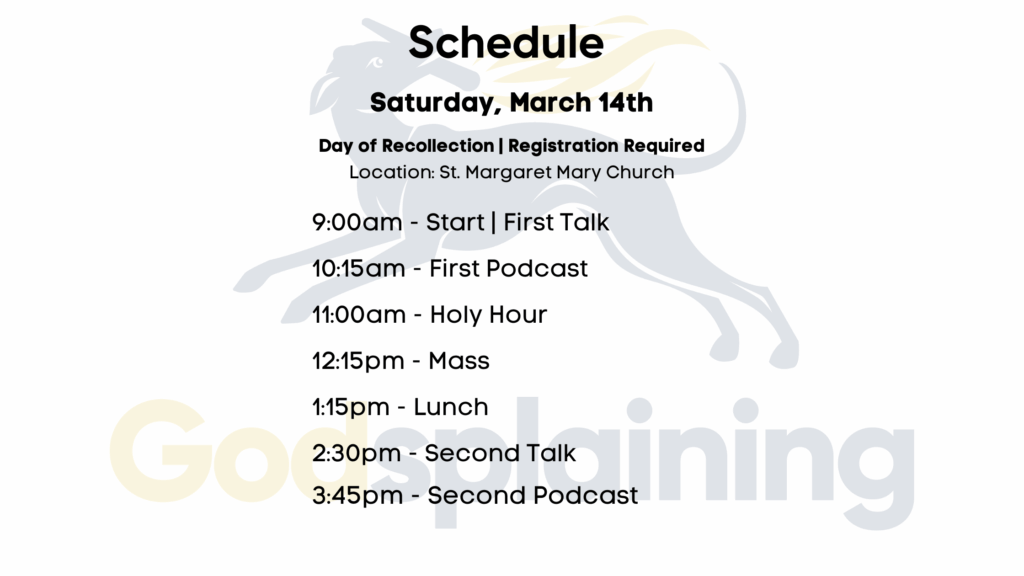 Schedule

Saturday, March 14th

Day of Recollection | Registration Required
Location: St. Margaret Mary Church

9:00am - Start | First Talk

10:15am - First Podcast

11:00am - Holy Hour

12:15pm - Mass

1:15pm - Lunch

2:30pm - Second Talk

3:45pm - Second Podcast

Godsplaining